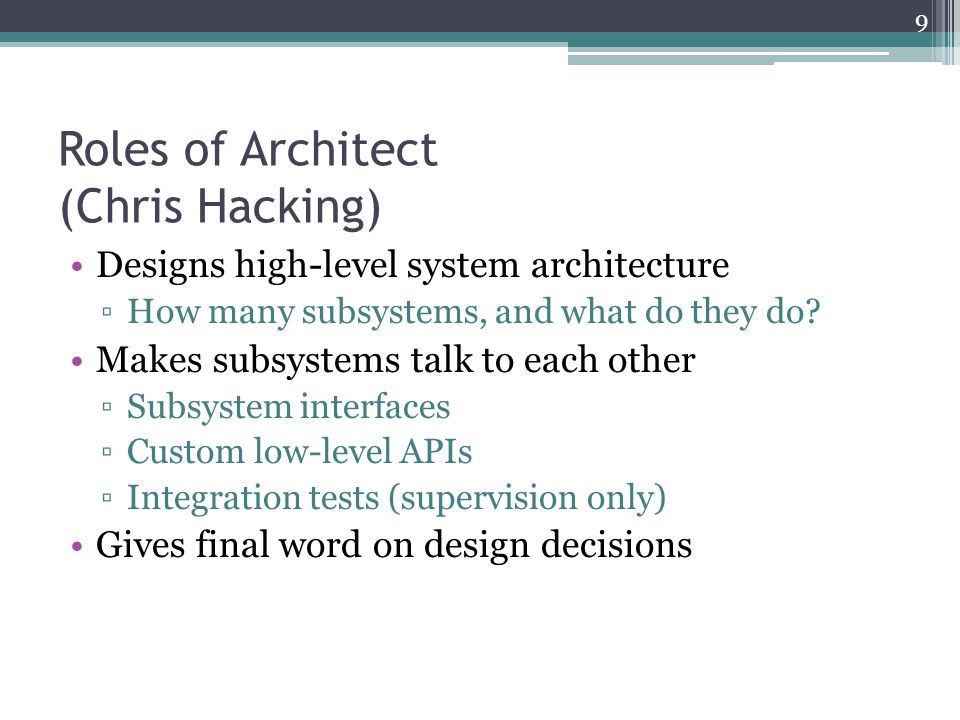 9

Roles of Architect (Chris Hacking)

• Designs high-level system architecture
 ▫ How many subsystems, and what do they do?
• Makes subsystems talk to each other
 ▫ Subsystem interfaces
 ▫ Custom low-level APIs
 ▫ Integration tests (supervision only)
• Gives final word on design decisions